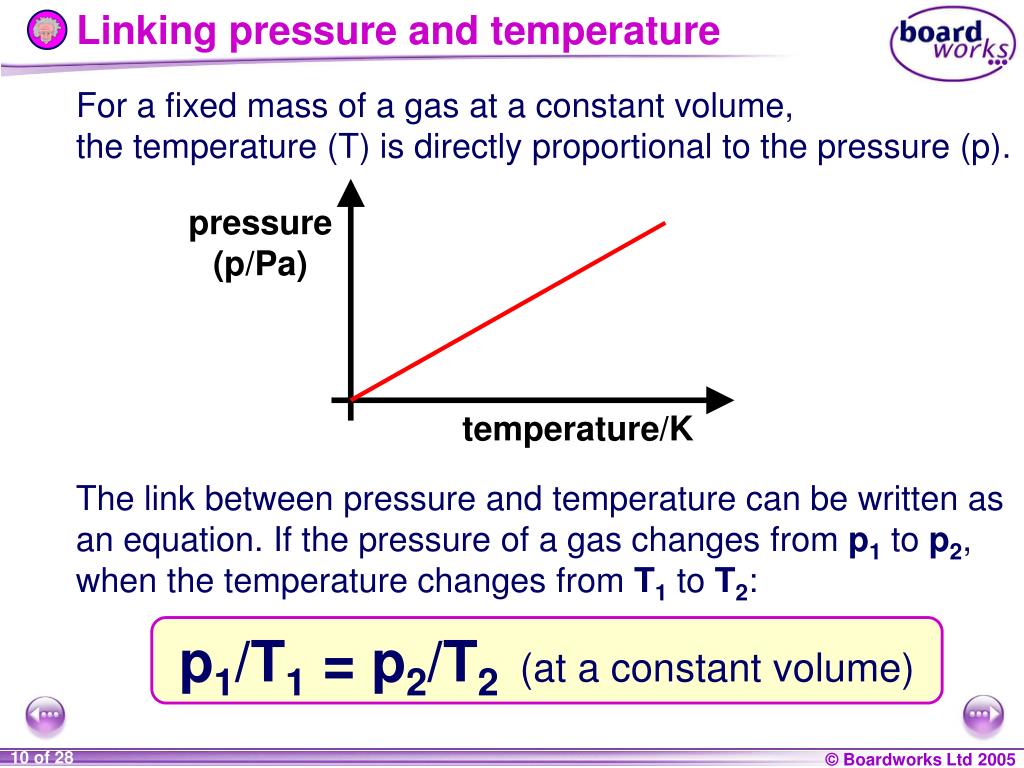 Linking pressure and temperature

board works

For a fixed mass of a gas at a constant volume, the temperature (T) is directly proportional to the pressure (p).

pressure (p/Pa)

temperature/K

The link between pressure and temperature can be written as an equation. If the pressure of a gas changes from $p_1$ to $p_2$, when the temperature changes from $T_1$ to $T_2$:

$p_1/T_1 = p_2/T_2$ (at a constant volume)

10 of 28

© Boardworks Ltd 2005